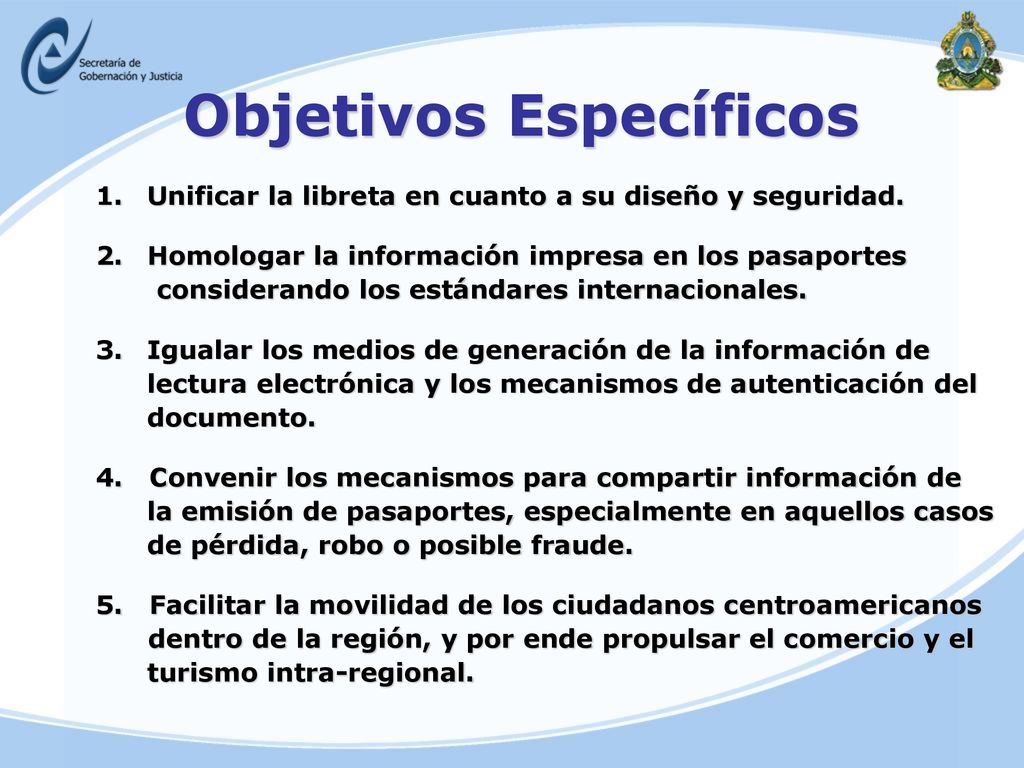 Secretaría de Gobernación y Justicia

Objetivos Específicos

1. Unificar la libreta en cuanto a su diseño y seguridad.

2. Homologar la información impresa en los pasaportes considerando los estándares internacionales.

3. Igualar los medios de generación de la información de lectura electrónica y los mecanismos de autenticación del documento.

4. Convenir los mecanismos para compartir información de la emisión de pasaportes, especialmente en aquellos casos de pérdida, robo o posible fraude.

5. Facilitar la movilidad de los ciudadanos centroamericanos dentro de la región, y por ende propulsar el comercio y el turismo intra-regional.